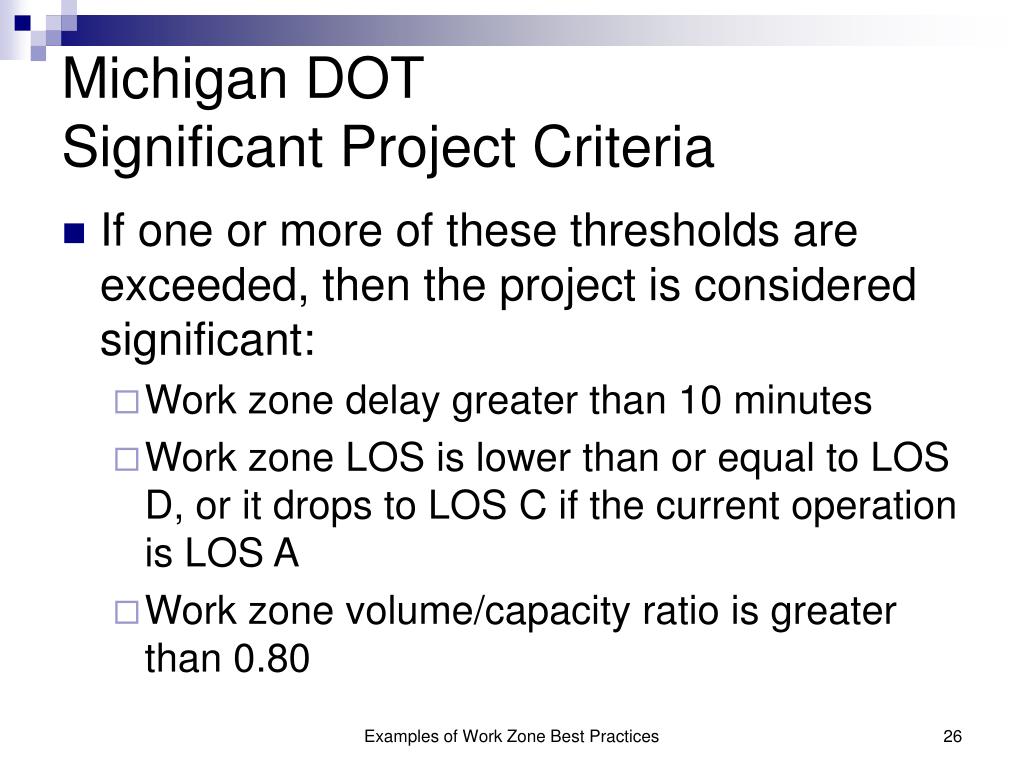 Michigan DOT
Significant Project Criteria

If one or more of these thresholds are exceeded, then the project is considered significant:

Work zone delay greater than 10 minutes

Work zone LOS is lower than or equal to LOS D, or it drops to LOS C if the current operation is LOS A

Work zone volume/capacity ratio is greater than 0.80

Examples of Work Zone Best Practices

26